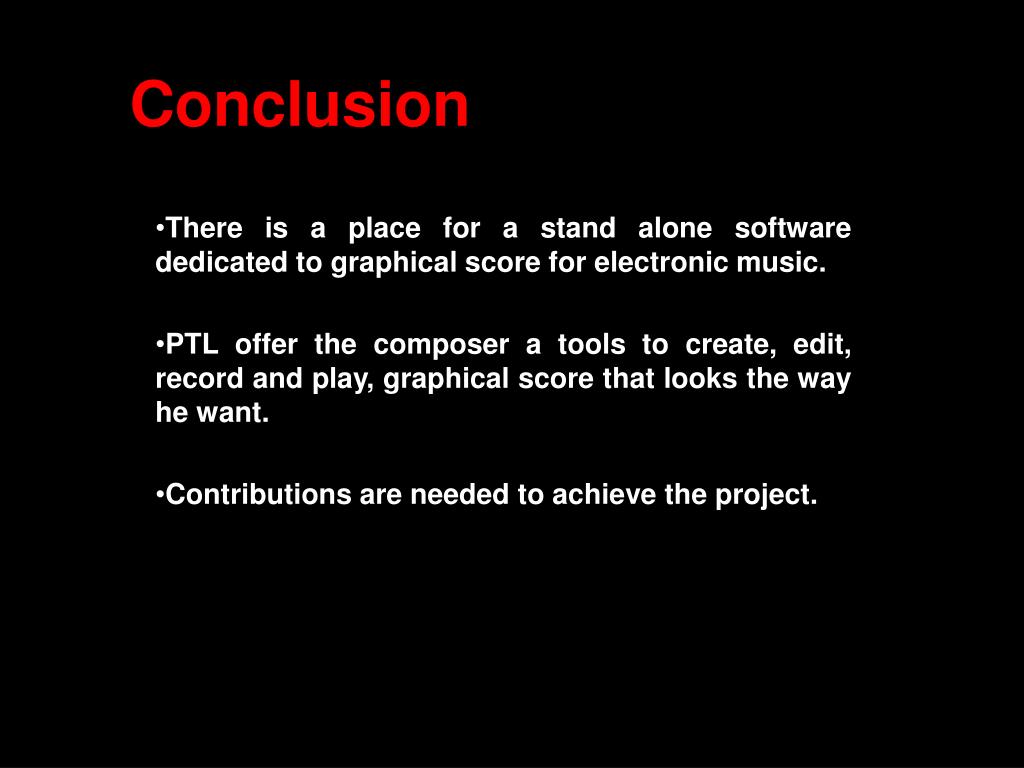 Conclusion

•There is a place for a stand alone software dedicated to graphical score for electronic music.

•PTL offer the composer a tools to create, edit, record and play, graphical score that looks the way he want.

•Contributions are needed to achieve the project.